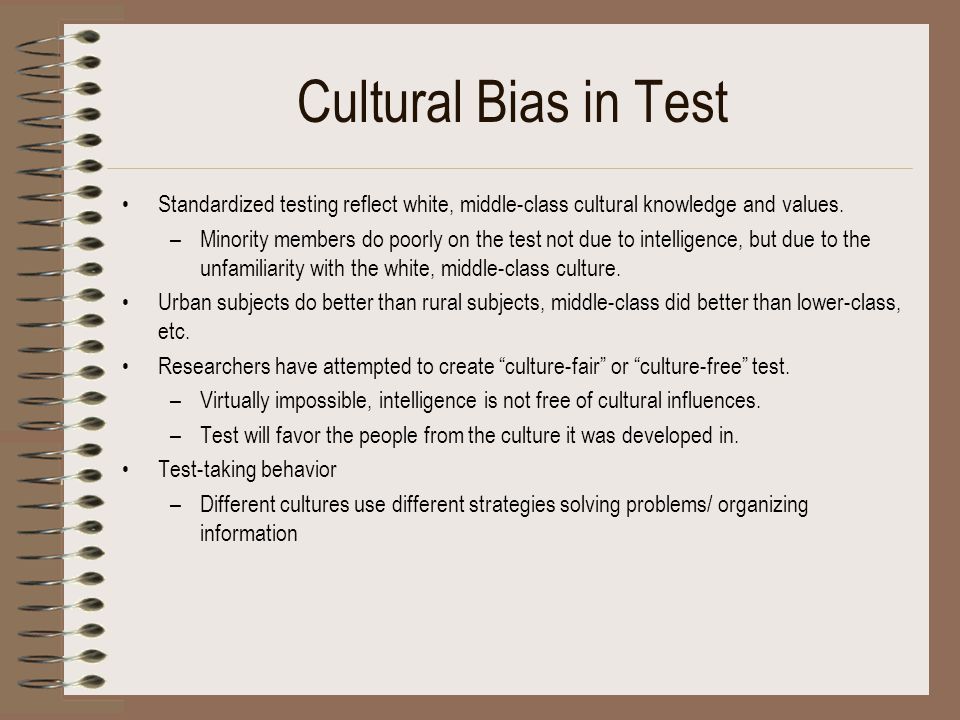 Cultural Bias in Test

• Standardized testing reflect white, middle-class cultural knowledge and values.
 – Minority members do poorly on the test not due to intelligence, but due to the unfamiliarity with the white, middle-class culture.
• Urban subjects do better than rural subjects, middle-class did better than lower-class, etc.
• Researchers have attempted to create “culture-fair” or “culture-free” test.
 – Virtually impossible, intelligence is not free of cultural influences.
 – Test will favor the people from the culture it was developed in.
• Test-taking behavior
 – Different cultures use different strategies solving problems/ organizing information